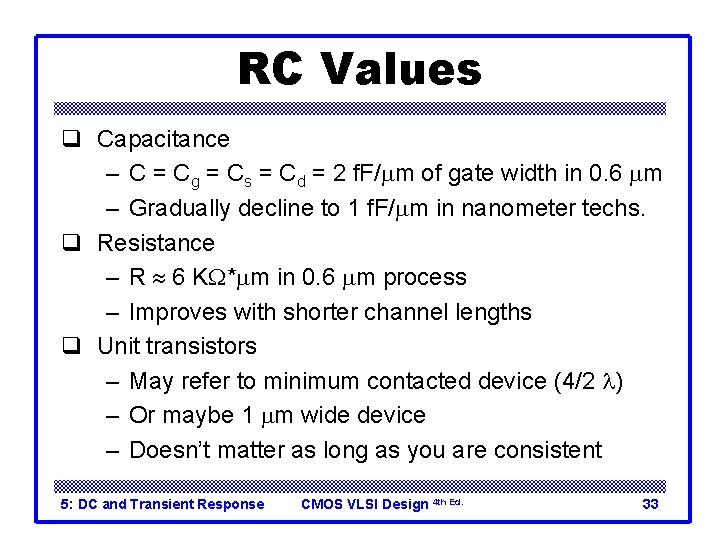 RC Values

☐ Capacitance
- $C = C_g = C_s = C_d = 2$ fF/μm of gate width in 0.6 μm
- Gradually decline to 1 fF/μm in nanometer techs.

☐ Resistance
- $R \approx 6$ KΩ*μm in 0.6 μm process
- Improves with shorter channel lengths

☐ Unit transistors
- May refer to minimum contacted device (4/2 λ)
- Or maybe 1 μm wide device
- Doesn't matter as long as you are consistent

5: DC and Transient Response CMOS VLSI Design 4th Ed. 33